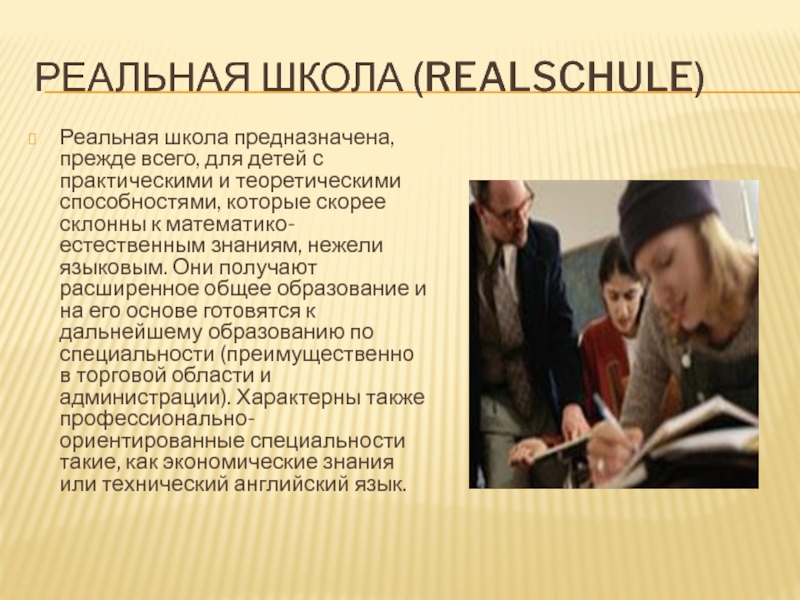 РЕАЛЬНАЯ ШКОЛА (REALSCHULE)

Реальная школа предназначена, прежде всего, для детей с практическими и теоретическими способностями, которые скорее склонны к математико-естественным знаниям, нежели языковым. Они получают расширенное общее образование и на его основе готовятся к дальнейшему образованию по специальности (преимущественно в торговой области и администрации). Характерны также профессионально-ориентированные специальности такие, как экономические знания или технический английский язык.